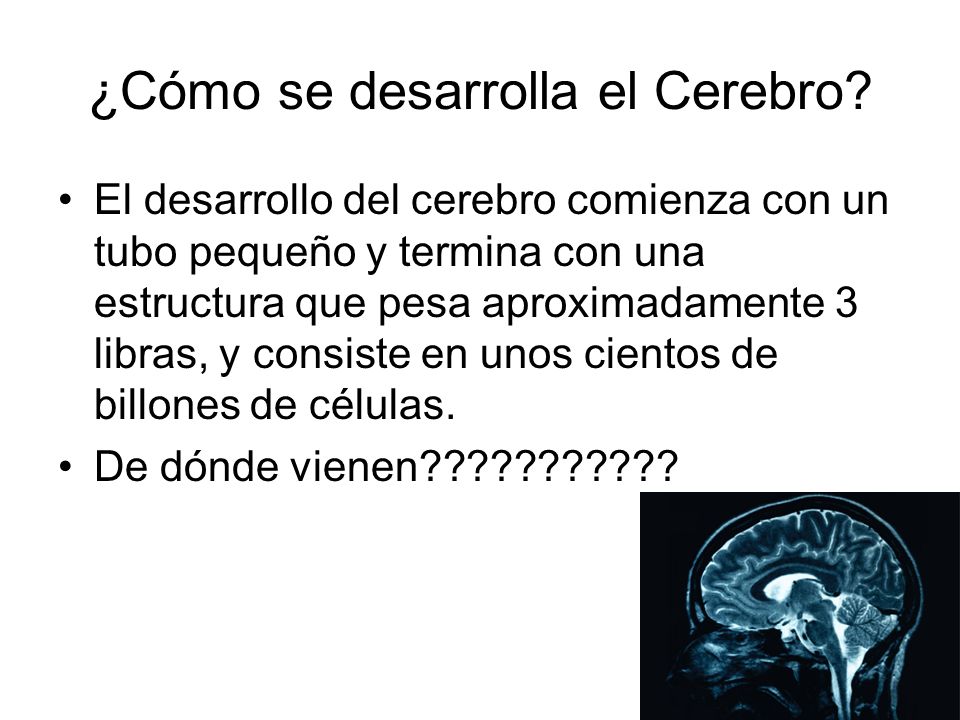 ¿Cómo se desarrolla el Cerebro?

• El desarrollo del cerebro comienza con un tubo pequeño y termina con una estructura que pesa aproximadamente 3 libras, y consiste en unos cientos de billones de células.

• De dónde vienen???????????